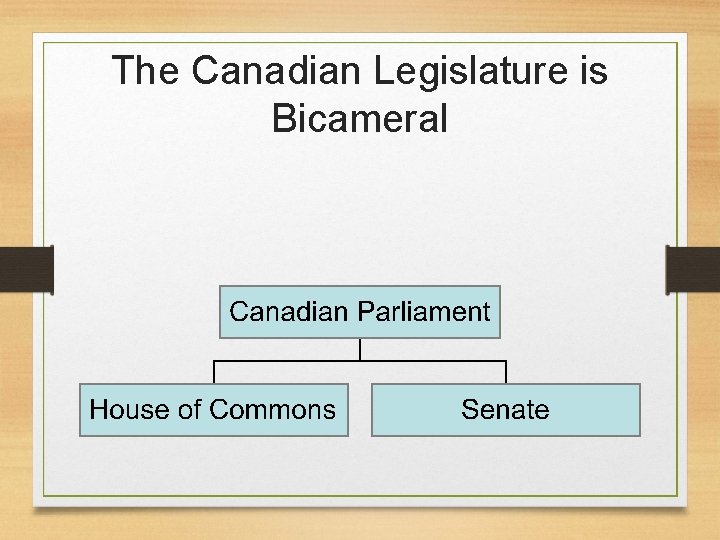 The Canadian Legislature is Bicameral

Canadian Parliament

House of Commons

Senate